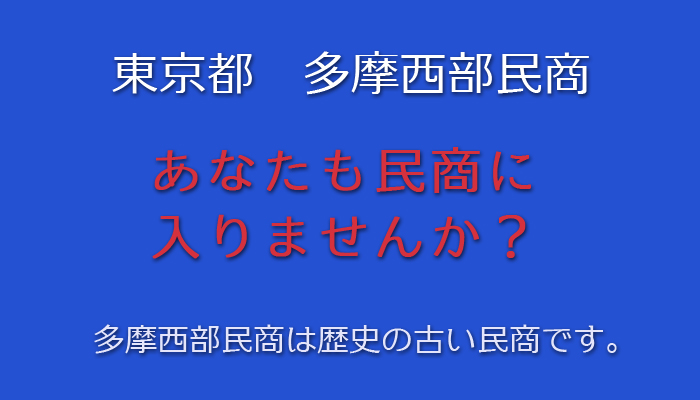 東京都　多摩西部民商

あなたも民商に
入りませんか？

多摩西部民商は歴史の古い民商です。